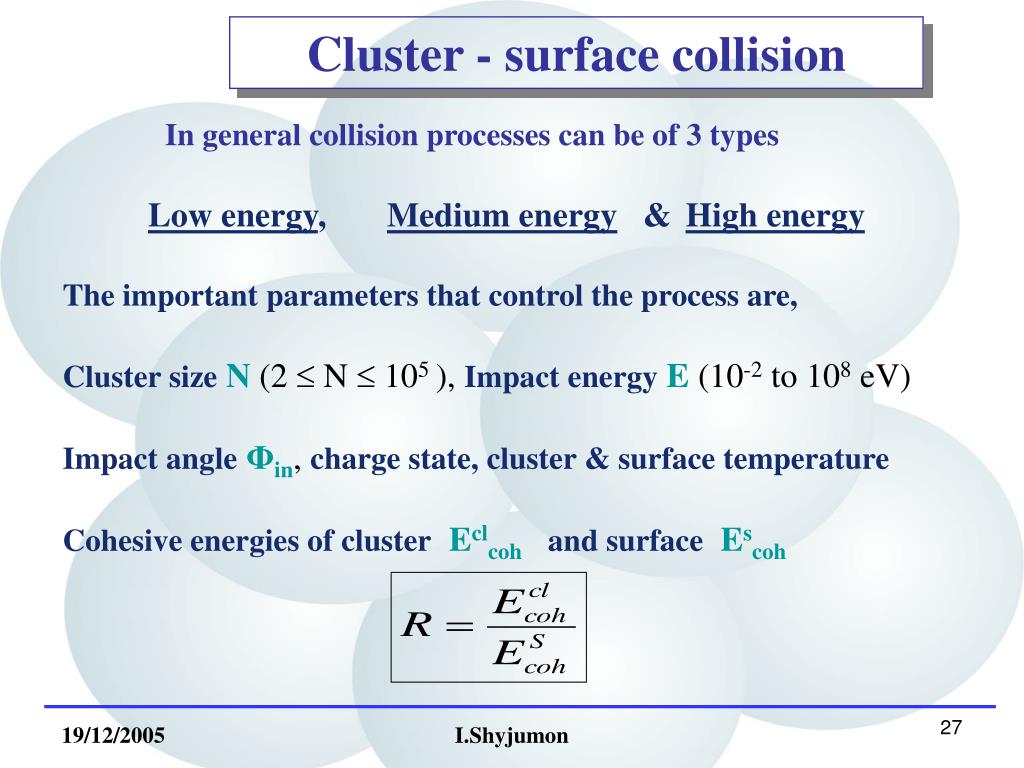 Cluster - surface collision

In general collision processes can be of 3 types

Low energy, Medium energy & High energy

The important parameters that control the process are,

Cluster size N ($2 \leq N \leq 10^5$ ), Impact energy E ($10^{-2}$ to $10^8$ eV)

Impact angle $\Phi_{in}$, charge state, cluster & surface temperature

Cohesive energies of cluster $E^{cl}_{coh}$ and surface $E^{s}_{coh}$

$R = \frac{E^{cl}_{coh}}{E^{S}_{coh}}$

19/12/2005 I.Shyjumon 27